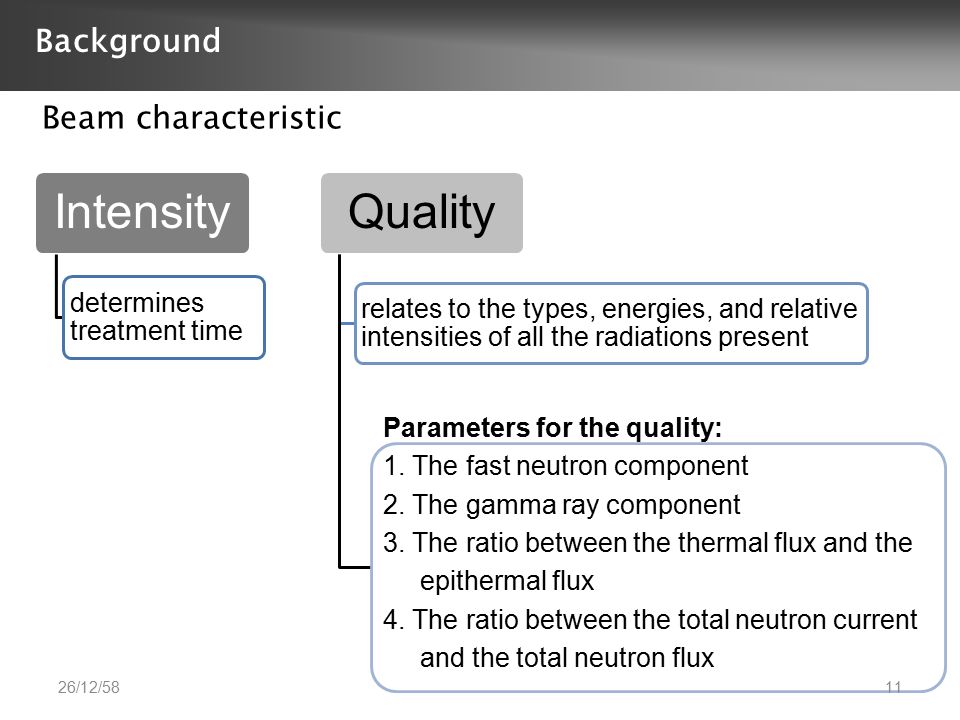 Background

Beam characteristic

Intensity

determines treatment time

Quality

relates to the types, energies, and relative intensities of all the radiations present

Parameters for the quality:
1. The fast neutron component
2. The gamma ray component
3. The ratio between the thermal flux and the epithermal flux
4. The ratio between the total neutron current and the total neutron flux

26/12/58

11